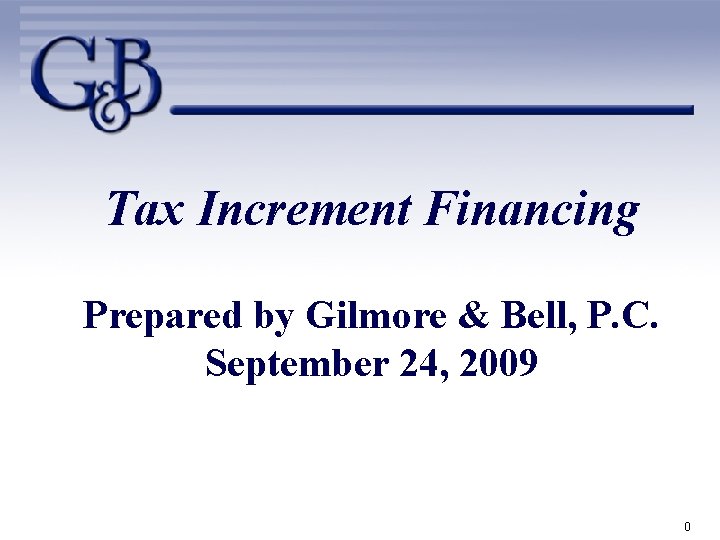 G&B

Tax Increment Financing

Prepared by Gilmore & Bell, P.C.
September 24, 2009

0